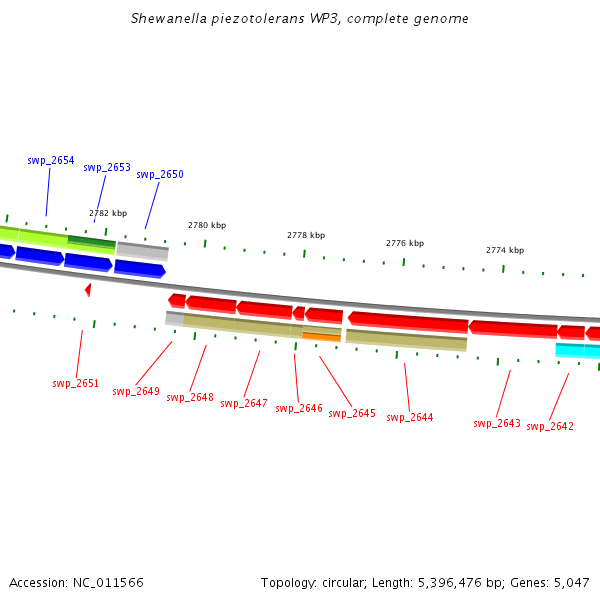 Shewanella piezotolerans WP3, complete genome

swp_2654
swp_2653
swp_2650

2782 kbp
2780 kbp
2778 kbp
2776 kbp
2774 kbp

swp_2651
swp_2649
swp_2648
swp_2647
swp_2646
swp_2645
swp_2644
swp_2643
swp_2642

Accession: NC_011566

Topology: circular; Length: 5,396,476 bp; Genes: 5,047